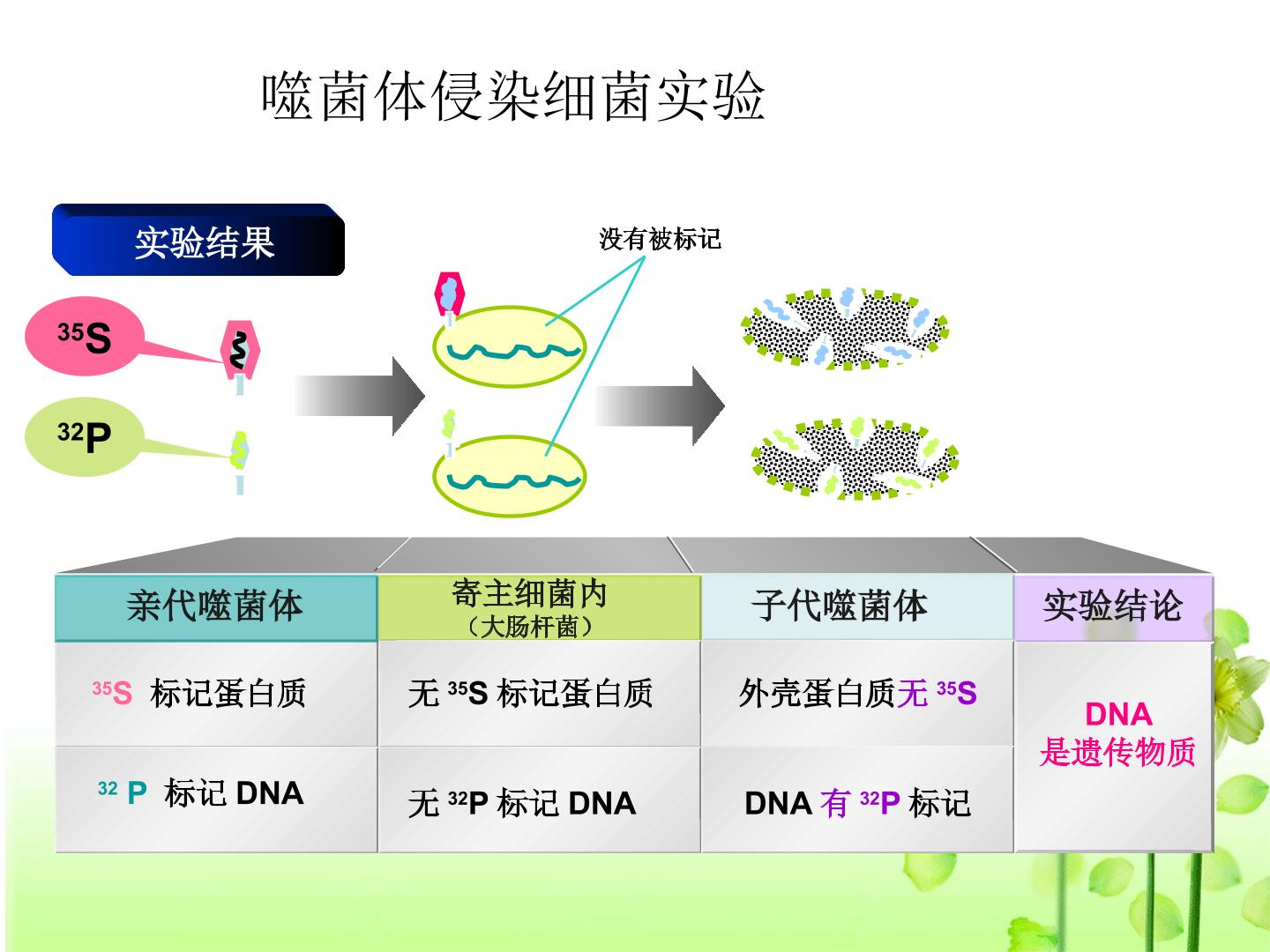 噬菌体侵染细菌实验

实验结果

没有被标记

$^{35}S$

$^{32}P$

| 亲代噬菌体 | 寄主细菌内（大肠杆菌） | 子代噬菌体 | 实验结论 |
|---|---|---|---|
| $^{35}S$ 标记蛋白质 | 无$^{35}S$标记蛋白质 | 外壳蛋白质无$^{35}S$ | DNA是遗传物质 |
| $^{32}P$ 标记DNA | 无$^{32}P$标记DNA | DNA有$^{32}P$标记 | |